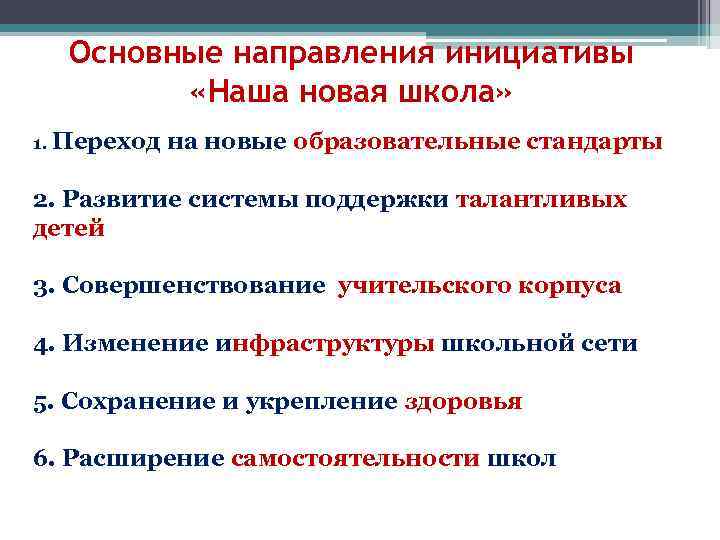 Основные направления инициативы «Наша новая школа»

1. Переход на новые образовательные стандарты

2. Развитие системы поддержки талантливых детей

3. Совершенствование учительского корпуса

4. Изменение инфраструктуры школьной сети

5. Сохранение и укрепление здоровья

6. Расширение самостоятельности школ